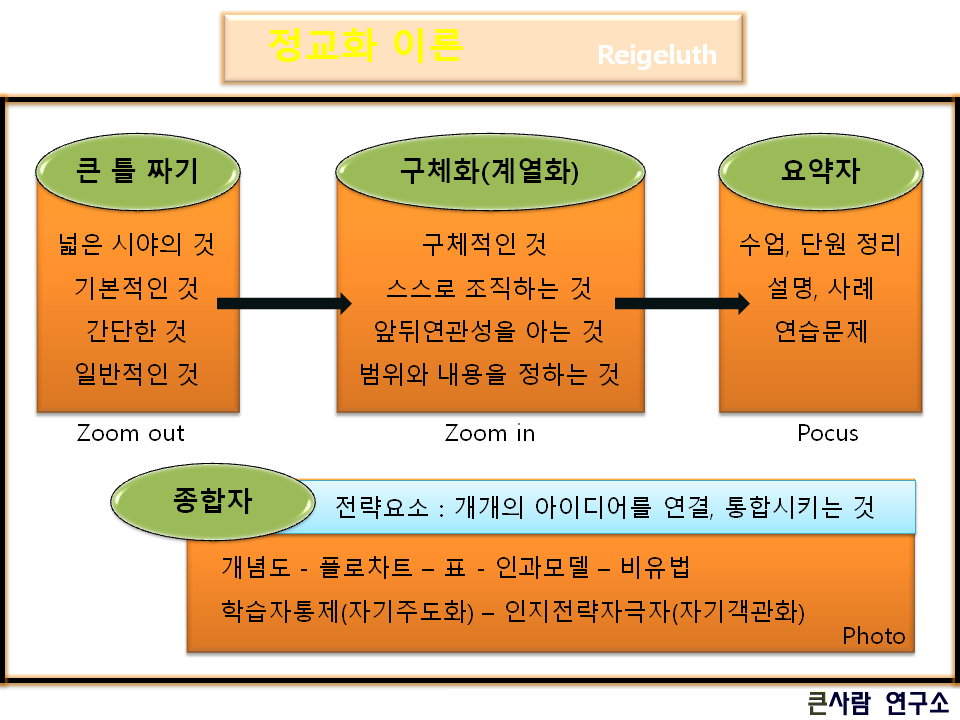 정교화 이론

Reigeluth

큰 틀 짜기

넓은 시야의 것

기본적인 것

간단한 것

일반적인 것

Zoom out

구체화(계열화)

구체적인 것

스스로 조직하는 것

앞뒤연관성을 아는 것

범위와 내용을 정하는 것

Zoom in

요약자

수업, 단원 정리

설명, 사례

연습문제

Pocus

종합자

전략요소 : 개개의 아이디어를 연결, 통합시키는 것

개념도 - 플로차트 – 표 - 인과모델 – 비유법

학습자통제(자기주도화) – 인지전략자극자(자기객관화)

Photo

큰사람 연구소